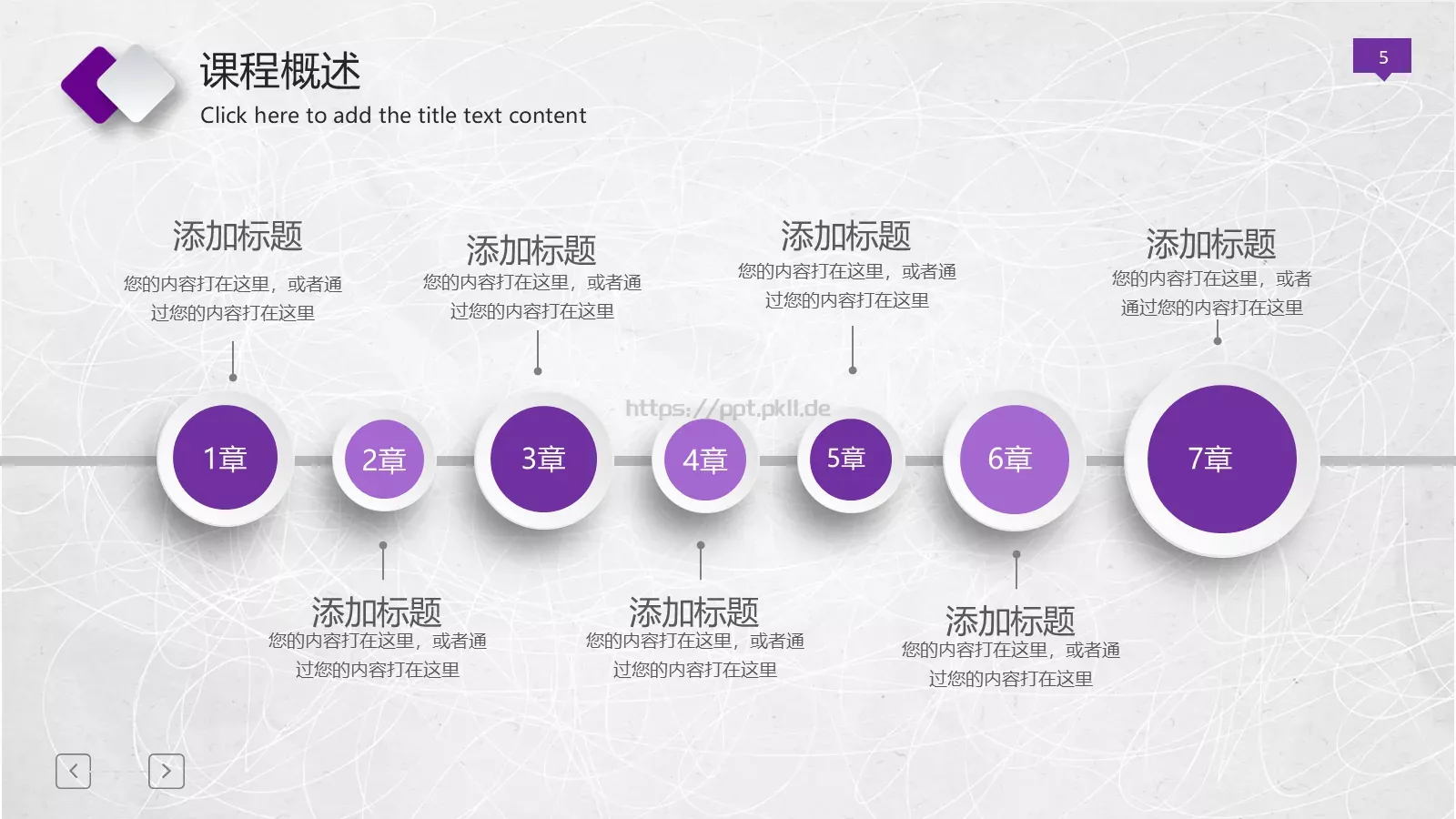 课程概述
Click here to add the title text content

5

添加标题
您的内容打在这里，或者通过您的内容打在这里

添加标题
您的内容打在这里，或者通过您的内容打在这里

添加标题
您的内容打在这里，或者通过您的内容打在这里

添加标题
您的内容打在这里，或者通过您的内容打在这里

https://ppt.pkll.de

1章 2章 3章 4章 5章 6章 7章

添加标题
您的内容打在这里，或者通过您的内容打在这里

添加标题
您的内容打在这里，或者通过您的内容打在这里

添加标题
您的内容打在这里，或者通过您的内容打在这里

<
>